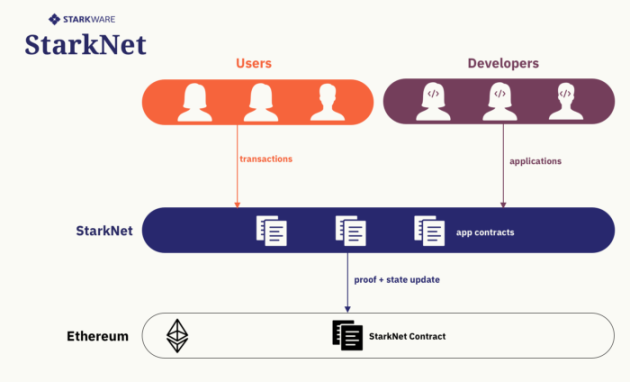 STARKWARE

StarkNet

Users

Developers

</>

</>

</>

transactions

applications

StarkNet

app contracts

proof + state update

Ethereum

StarkNet Contract